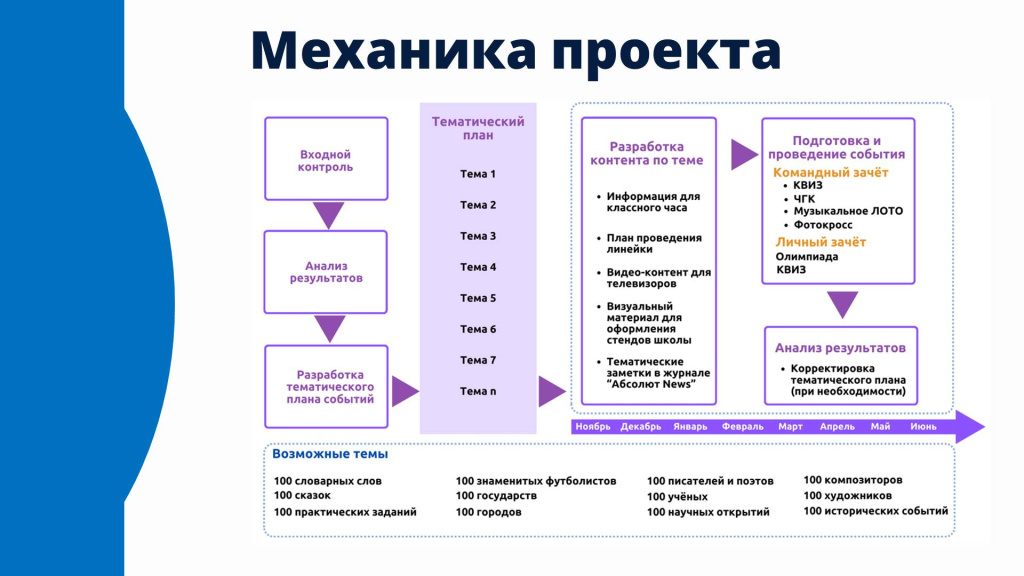 Механика проекта

Входной контроль

Анализ результатов

Разработка тематического плана событий

Тематический план

Тема 1
Тема 2
Тема 3
Тема 4
Тема 5
Тема 6
Тема 7
Тема n

Разработка контента по теме

• Информация для классного часа
• План проведения линейки
• Видео-контент для телевизоров
• Визуальный материал для оформления стендов школы
• Тематические заметки в журнале "Абсолют News"

Подготовка и проведение события

Командный зачёт
• КВИЗ
• ЧГК
• Музыкальное ЛОТО
• Фотокросс

Личный зачёт
Олимпиада
КВИЗ

Анализ результатов

• Корректировка тематического плана (при необходимости)

Ноябрь Декабрь Январь Февраль Март Апрель Май Июнь

Возможные темы

100 словарных слов
100 сказок
100 практических заданий

100 знаменитых футболистов
100 государств
100 городов

100 писателей и поэтов
100 учёных
100 научных открытий

100 композиторов
100 художников
100 исторических событий